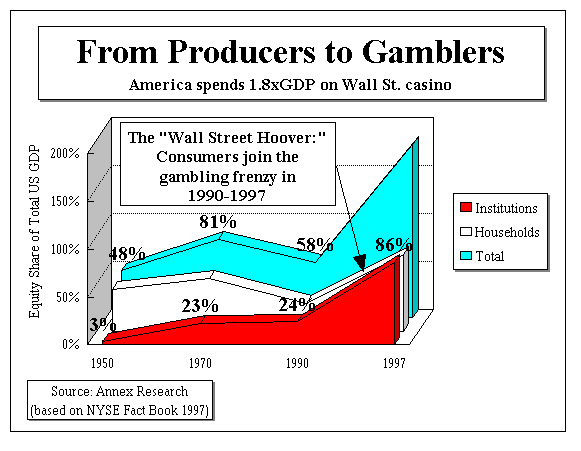 From Producers to Gamblers

America spends 1.8xGDP on Wall St. casino

The "Wall Street Hoover:" Consumers join the gambling frenzy in 1990-1997

Equity Share of Total US GDP

200%
150%
100%
50%
0%

48%
81%
58%
86%
3%
23%
24%

1950
1970
1990
1997

Institutions
Households
Total

Source: Annex Research
(based on NYSE Fact Book 1997)